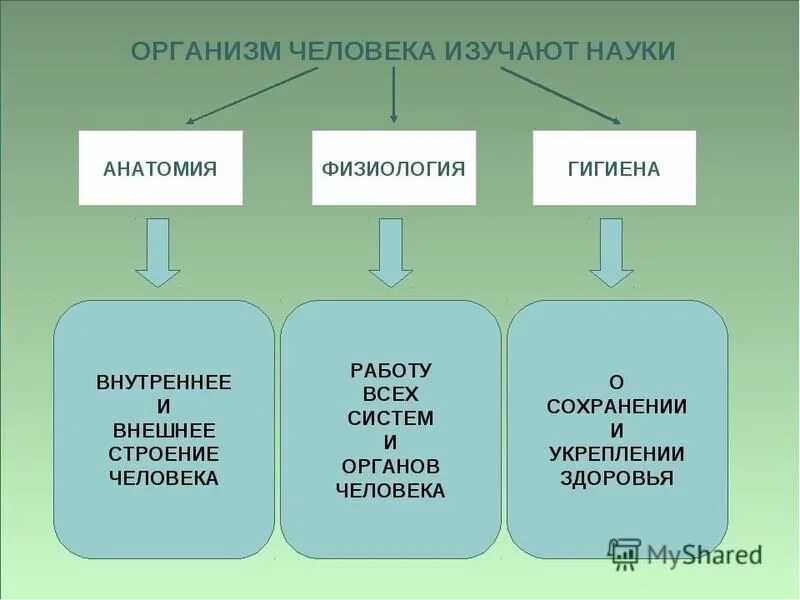 ОРГАНИЗМ ЧЕЛОВЕКА ИЗУЧАЮТ НАУКИ

АНАТОМИЯ

ФИЗИОЛОГИЯ

ГИГИЕНА

ВНУТРЕННЕЕ И ВНЕШНЕЕ СТРОЕНИЕ ЧЕЛОВЕКА

РАБОТУ ВСЕХ СИСТЕМ И ОРГАНОВ ЧЕЛОВЕКА

О СОХРАНЕНИИ И УКРЕПЛЕНИИ ЗДОРОВЬЯ

MyShared